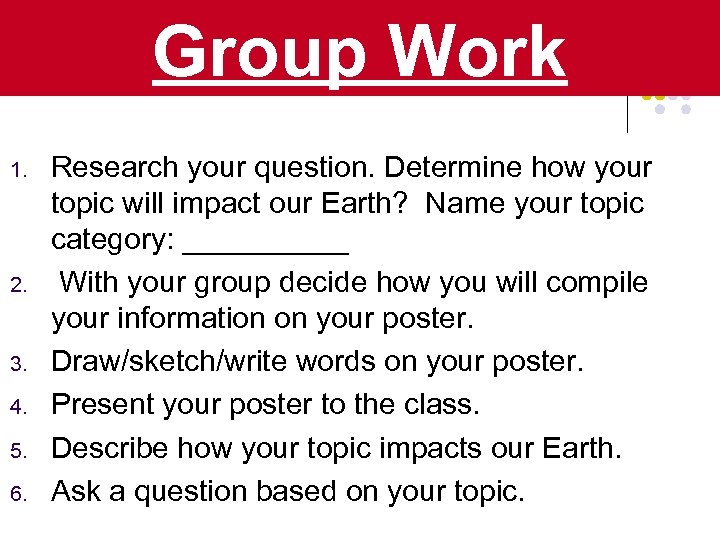 Group Work

1. Research your question. Determine how your topic will impact our Earth? Name your topic category: __________
2. With your group decide how you will compile your information on your poster.
3. Draw/sketch/write words on your poster.
4. Present your poster to the class.
5. Describe how your topic impacts our Earth.
6. Ask a question based on your topic.